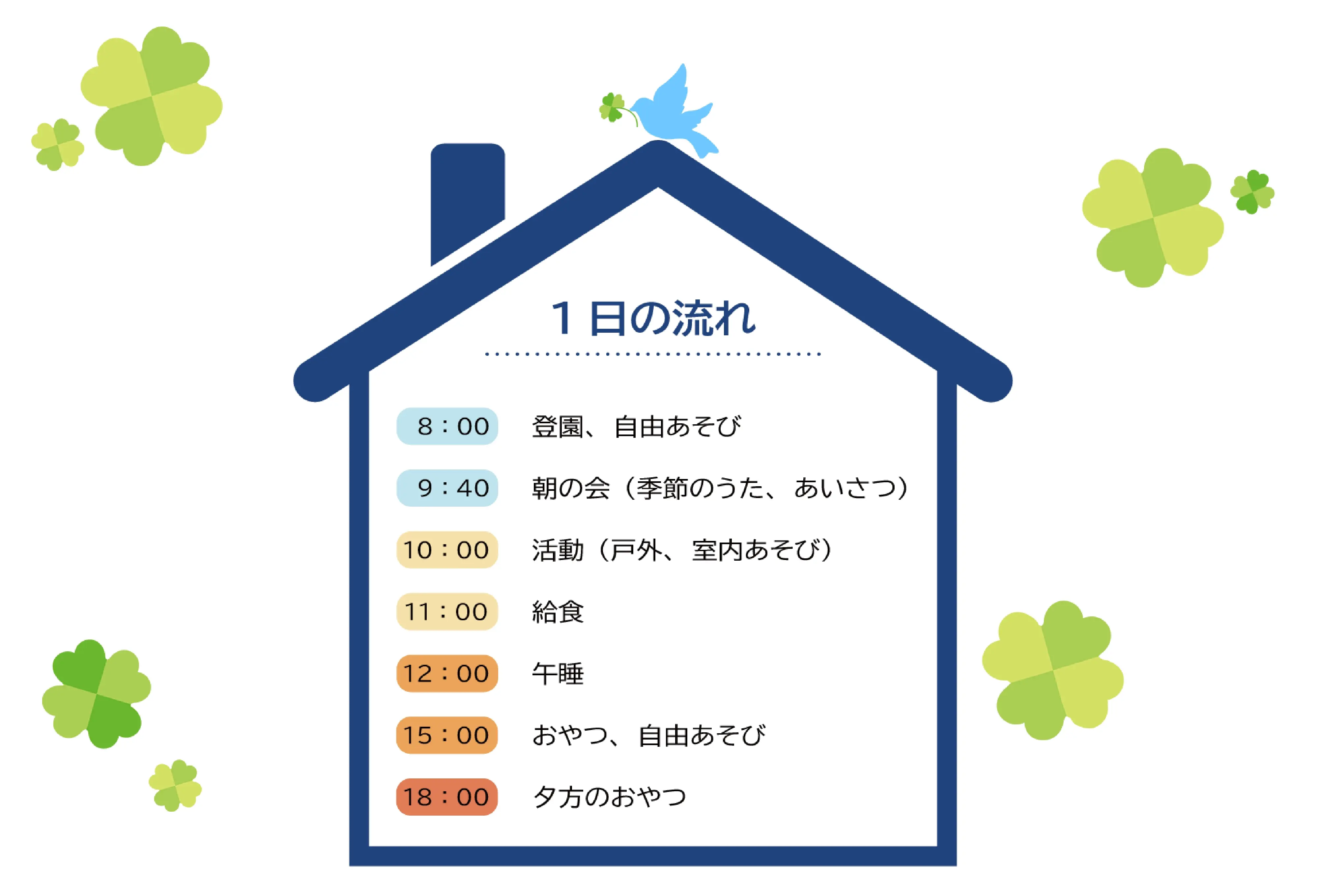 1日の流れ

8：00 登園、自由あそび

9：40 朝の会（季節のうた、あいさつ）

10：00 活動（戸外、室内あそび）

11：00 給食

12：00 午睡

15：00 おやつ、自由あそび

18：00 夕方のおやつ